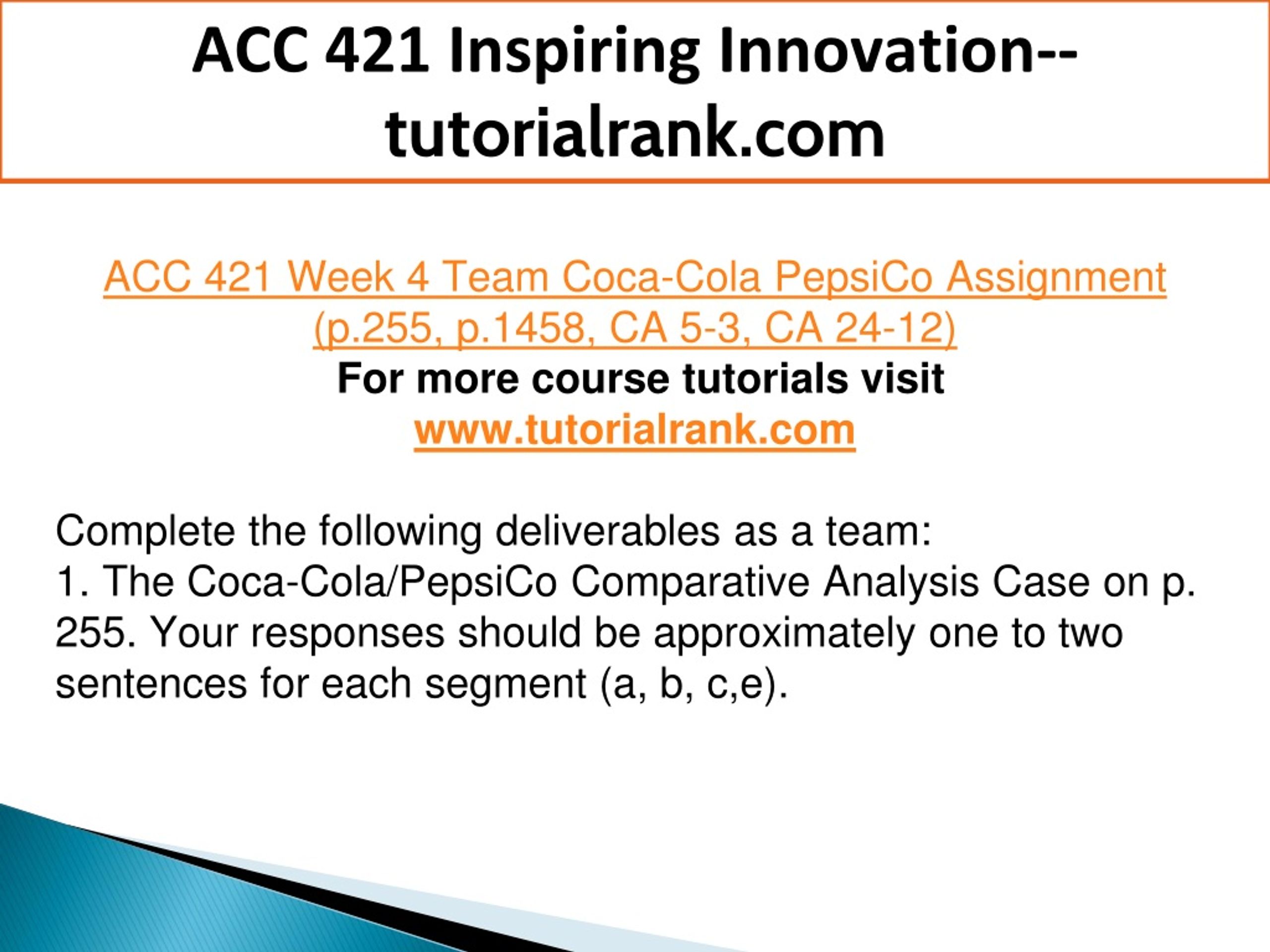 ACC 421 Inspiring Innovation--tutorialrank.com

ACC 421 Week 4 Team Coca-Cola PepsiCo Assignment (p.255, p.1458, CA 5-3, CA 24-12)
For more course tutorials visit
www.tutorialrank.com

Complete the following deliverables as a team:
1. The Coca-Cola/PepsiCo Comparative Analysis Case on p. 255. Your responses should be approximately one to two sentences for each segment (a, b, c,e).